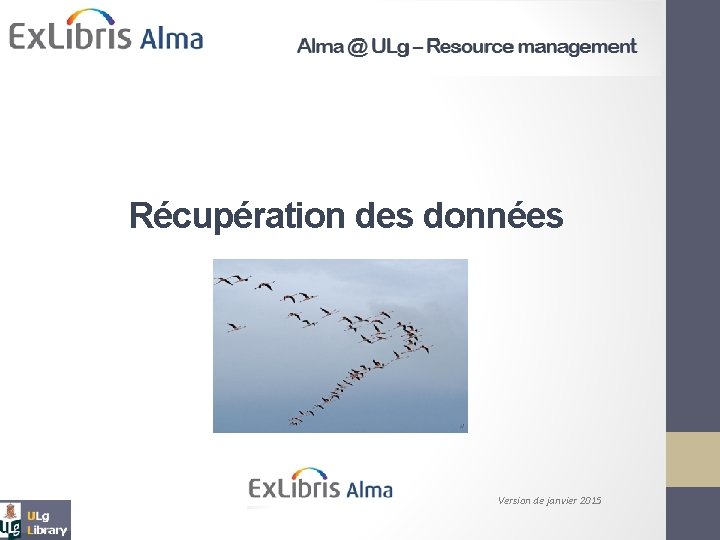 ExLibris Alma

Alma @ ULg – Resource management

Récupération des données

ExLibris Alma

Version de janvier 2015

ULg
Library